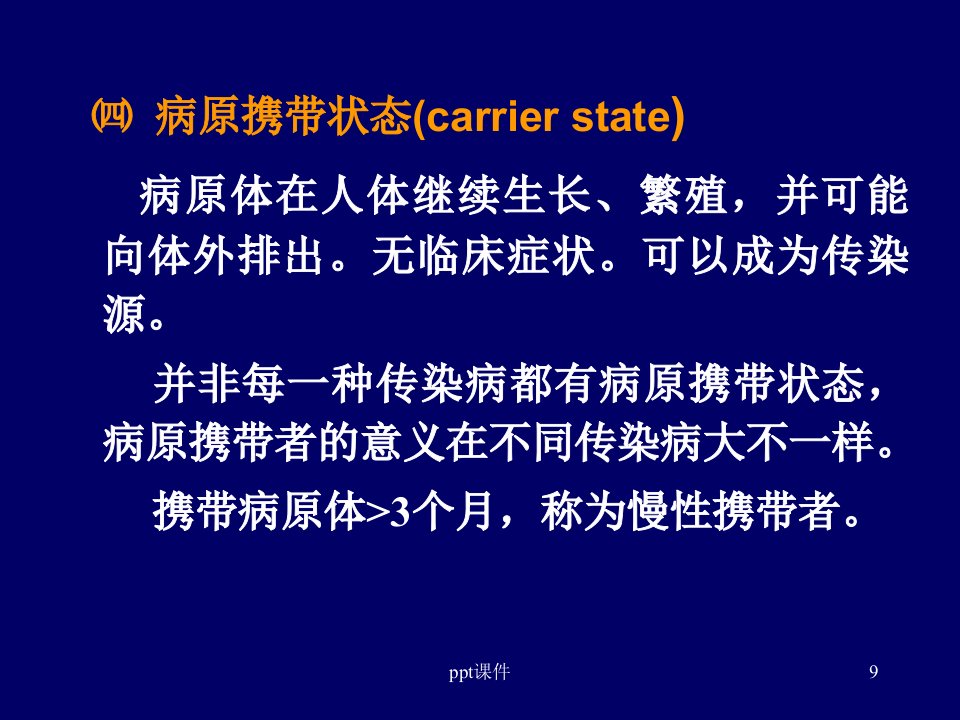 ㈣ 病原携带状态(carrier state)

病原体在人体继续生长、繁殖，并可能向体外排出。无临床症状。可以成为传染源。

并非每一种传染病都有病原携带状态，病原携带者的意义在不同传染病大不一样。

携带病原体>3个月，称为慢性携带者。

ppt课件

9